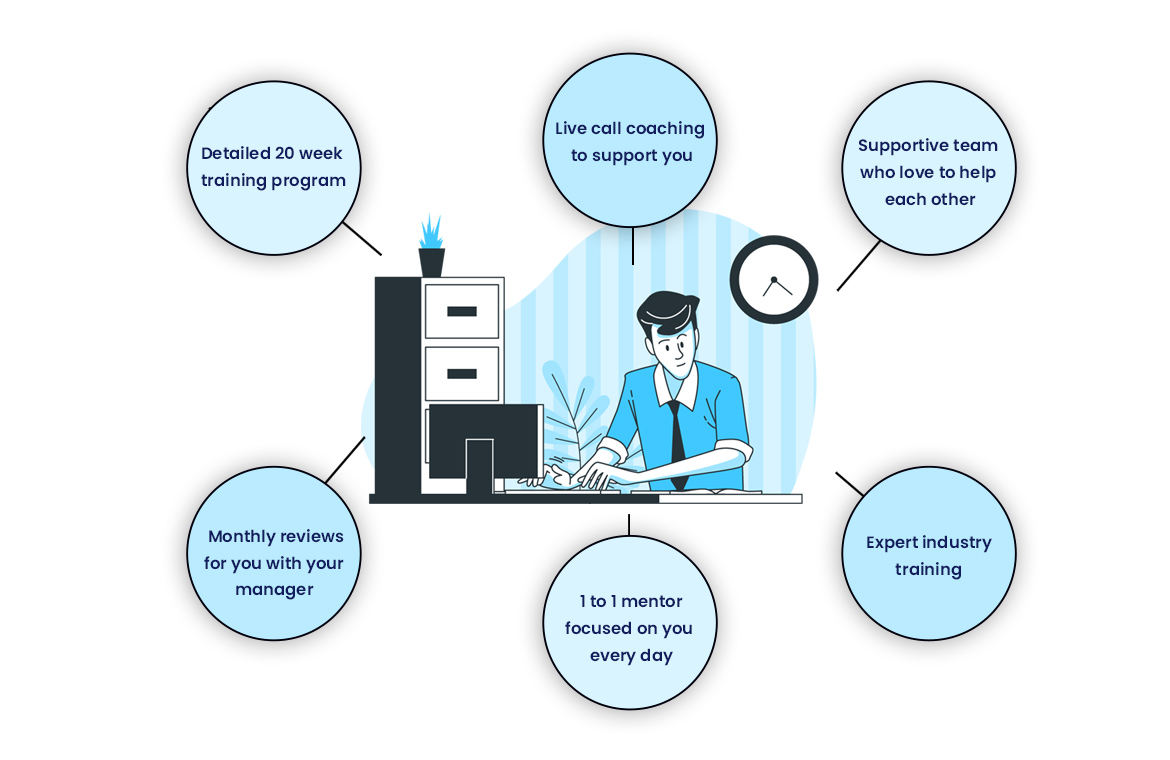 Detailed 20 week training program

Live call coaching to support you

Supportive team who love to help each other

Monthly reviews for you with your manager

1 to 1 mentor focused on you every day

Expert industry training